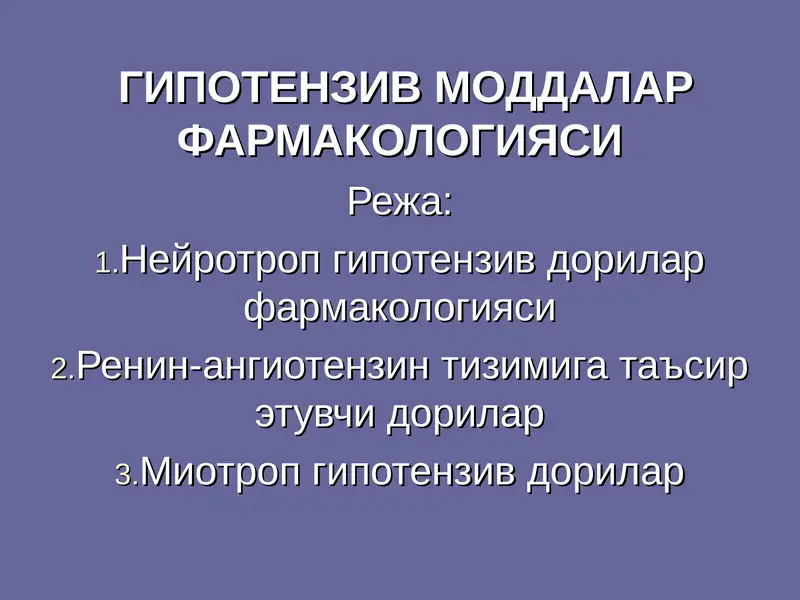 ГИПОТЕНЗИВ МОДДАЛАР ФАРМАКОЛОГИЯСИ

Режа:

1.Нейротроп гипотензив дорилар фармакологияси

2.Ренин-ангиотензин тизимига таъсир этувчи дорилар

3.Миотроп гипотензив дорилар